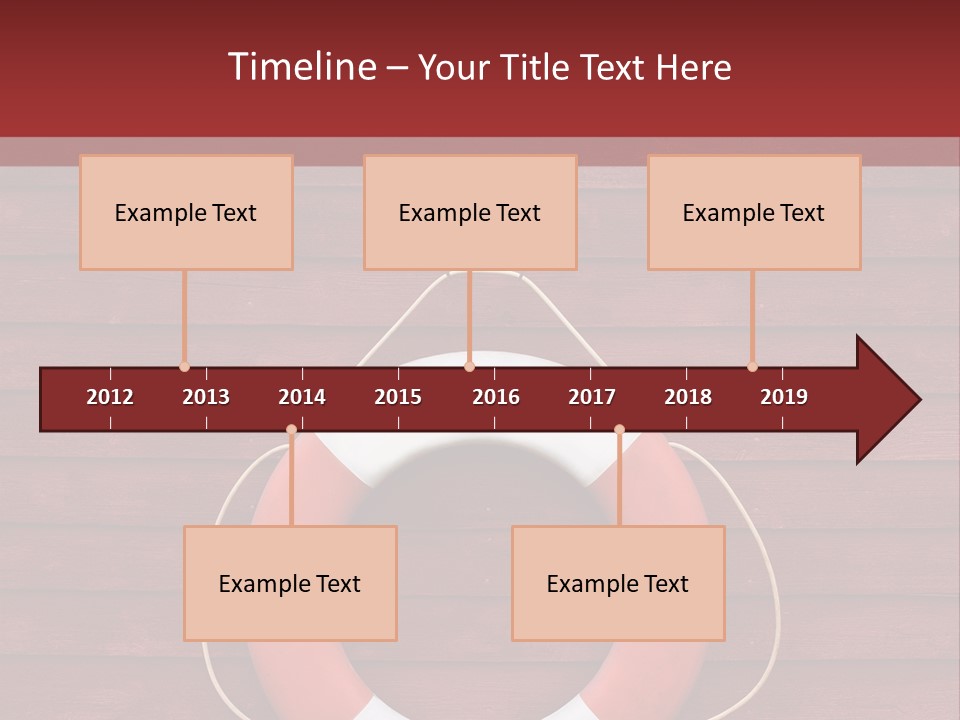 Timeline – Your Title Text Here

Example Text

Example Text

Example Text

2012 2013 2014 2015 2016 2017 2018 2019

Example Text

Example Text